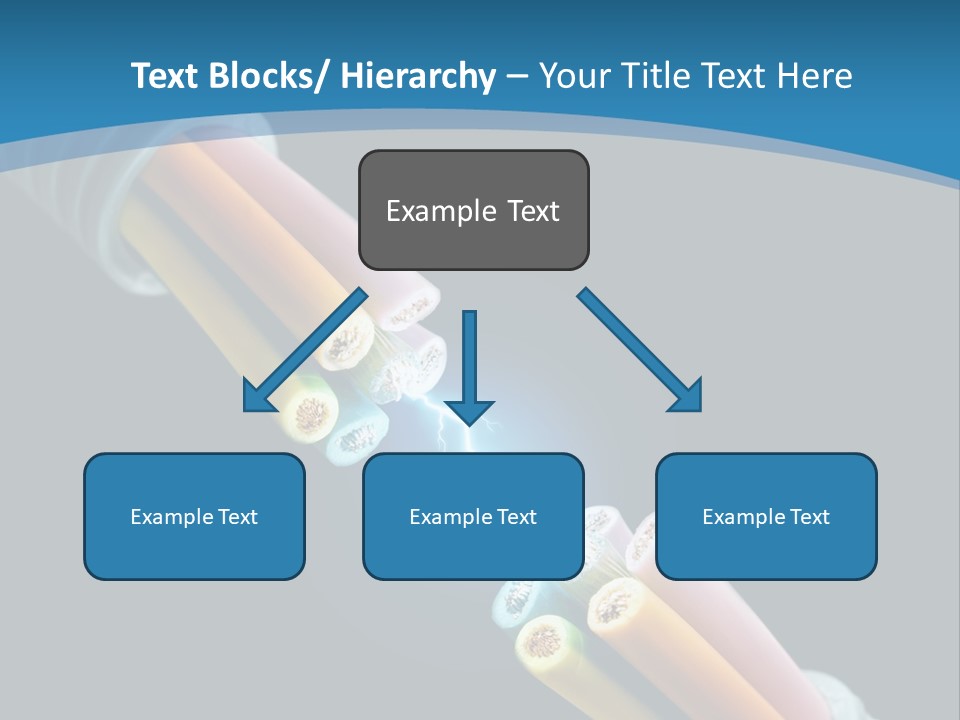 Text Blocks/ Hierarchy – Your Title Text Here

Example Text

Example Text

Example Text

Example Text